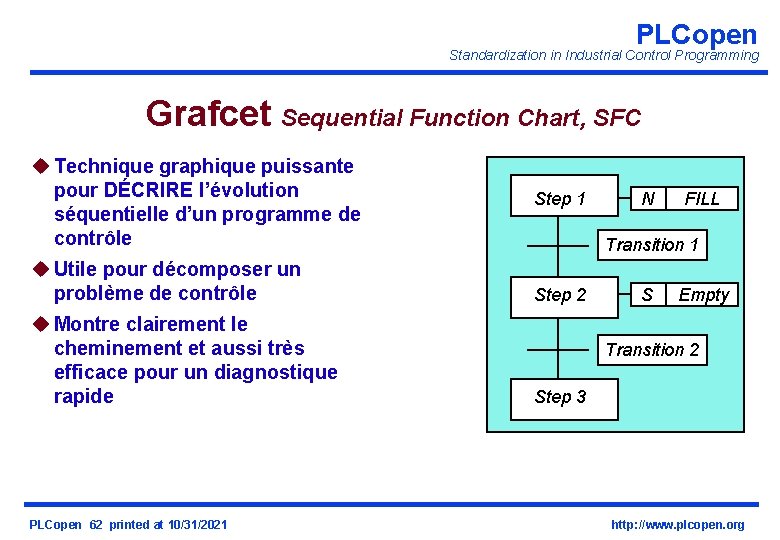 PLCopen
Standardization in Industrial Control Programming

Grafcet Sequential Function Chart, SFC

◆ Technique graphique puissante pour DÉCRIRE l'évolution séquentielle d'un programme de contrôle

◆ Utile pour décomposer un problème de contrôle

◆ Montre clairement le cheminement et aussi très efficace pour un diagnostique rapide

Step 1
N
FILL
Transition 1
Step 2
S
Empty
Transition 2
Step 3

PLCopen 62 printed at 10/31/2021

http://www.plcopen.org